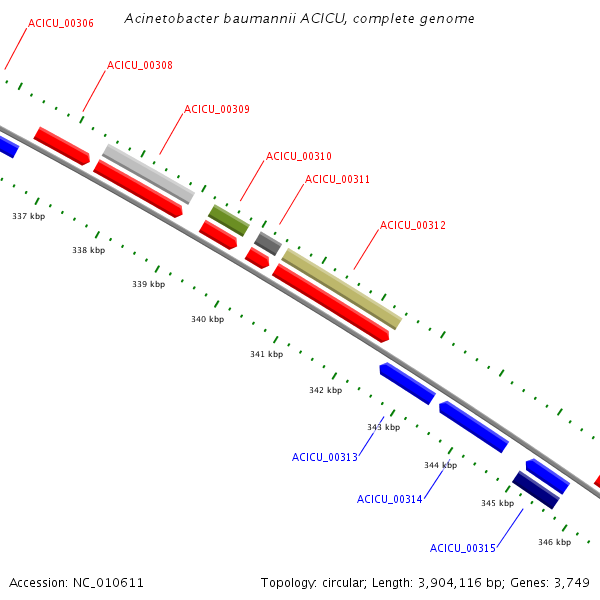 Acinetobacter baumannii ACICU, complete genome

ACICU_00306
ACICU_00308
ACICU_00309
ACICU_00310
ACICU_00311
ACICU_00312

337 kbp
338 kbp
339 kbp
340 kbp
341 kbp
342 kbp
343 kbp
344 kbp
345 kbp
346 kbp

ACICU_00313
ACICU_00314
ACICU_00315

Accession: NC_010611

Topology: circular; Length: 3,904,116 bp; Genes: 3,749